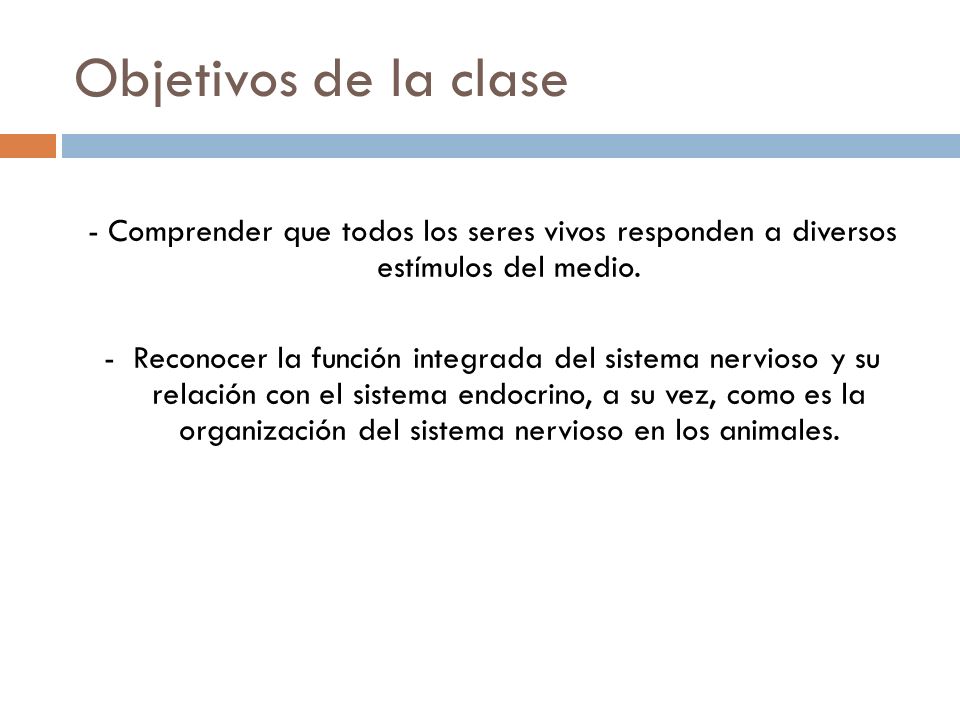 Objetivos de la clase

- Comprender que todos los seres vivos responden a diversos estímulos del medio.

- Reconocer la función integrada del sistema nervioso y su relación con el sistema endocrino, a su vez, como es la organización del sistema nervioso en los animales.